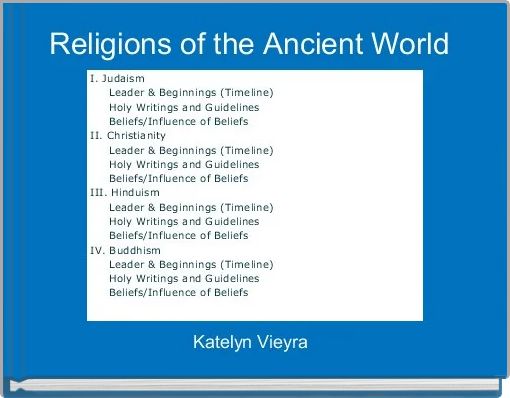 Religions of the Ancient World

I. Judaism
Leader & Beginnings (Timeline)
Holy Writings and Guidelines
Beliefs/Influence of Beliefs
II. Christianity
Leader & Beginnings (Timeline)
Holy Writings and Guidelines
Beliefs/Influence of Beliefs
III. Hinduism
Leader & Beginnings (Timeline)
Holy Writings and Guidelines
Beliefs/Influence of Beliefs
IV. Buddhism
Leader & Beginnings (Timeline)
Holy Writings and Guidelines
Beliefs/Influence of Beliefs

Katelyn Vieyra